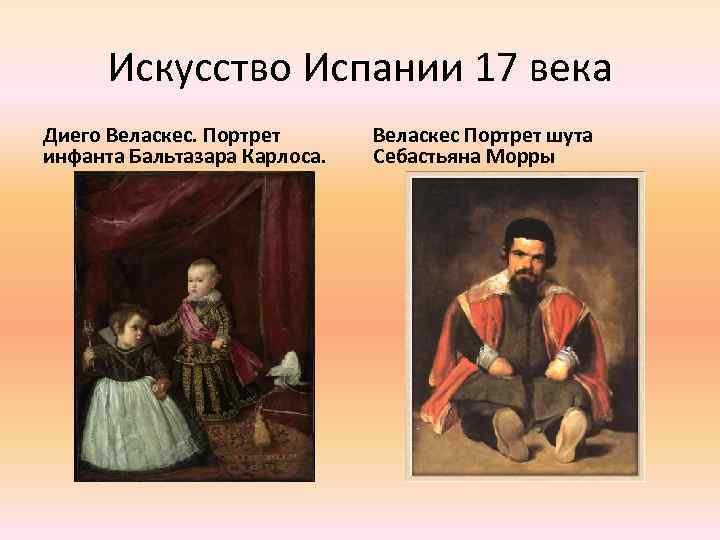 Искусство Испании 17 века

Диего Веласкес. Портрет инфанта Бальтазара Карлоса.

Веласкес Портрет шута Себастьяна Морры